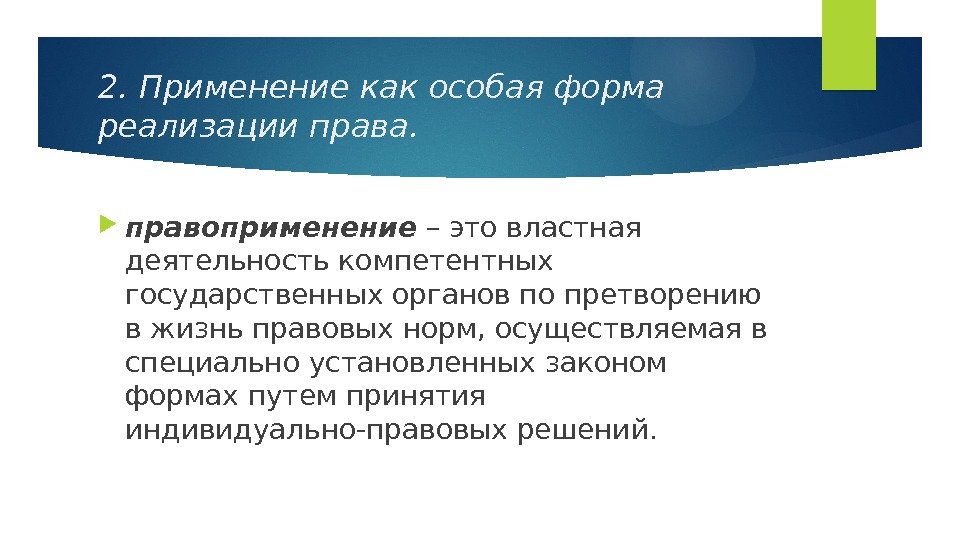 2. Применение как особая форма реализации права.

правоприменение – это властная деятельность компетентных государственных органов по претворению в жизнь правовых норм, осуществляемая в специально установленных законом формах путем принятия индивидуально-правовых решений.